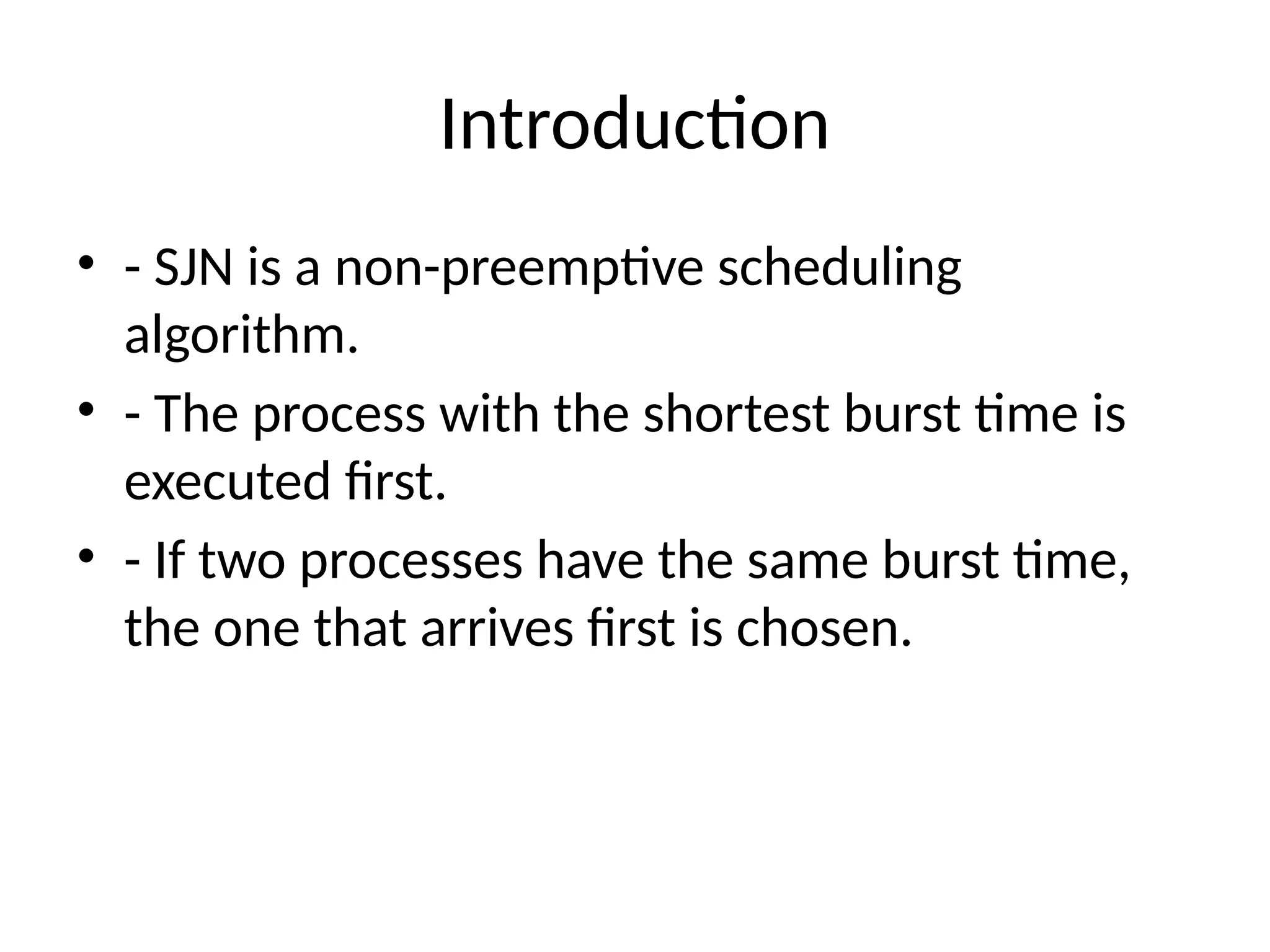 Introduction

• - SJN is a non-preemptive scheduling algorithm.
• - The process with the shortest burst time is executed first.
• - If two processes have the same burst time, the one that arrives first is chosen.